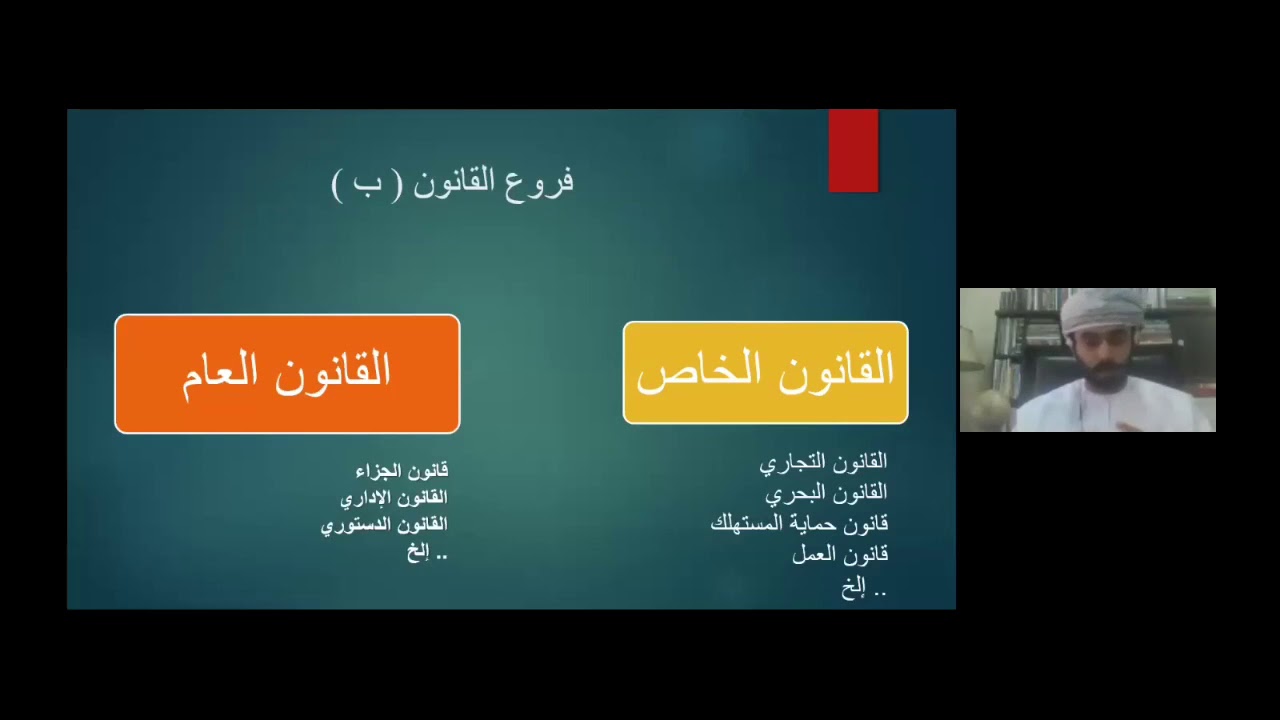 فروع القانون ( ب )

القانون الخاص

القانون التجاري
القانون البحري
قانون حماية المستهلك
قانون العمل
.. إلخ

القانون العام

قانون الجزاء
القانون الإداري
القانون الدستوري
.. إلخ